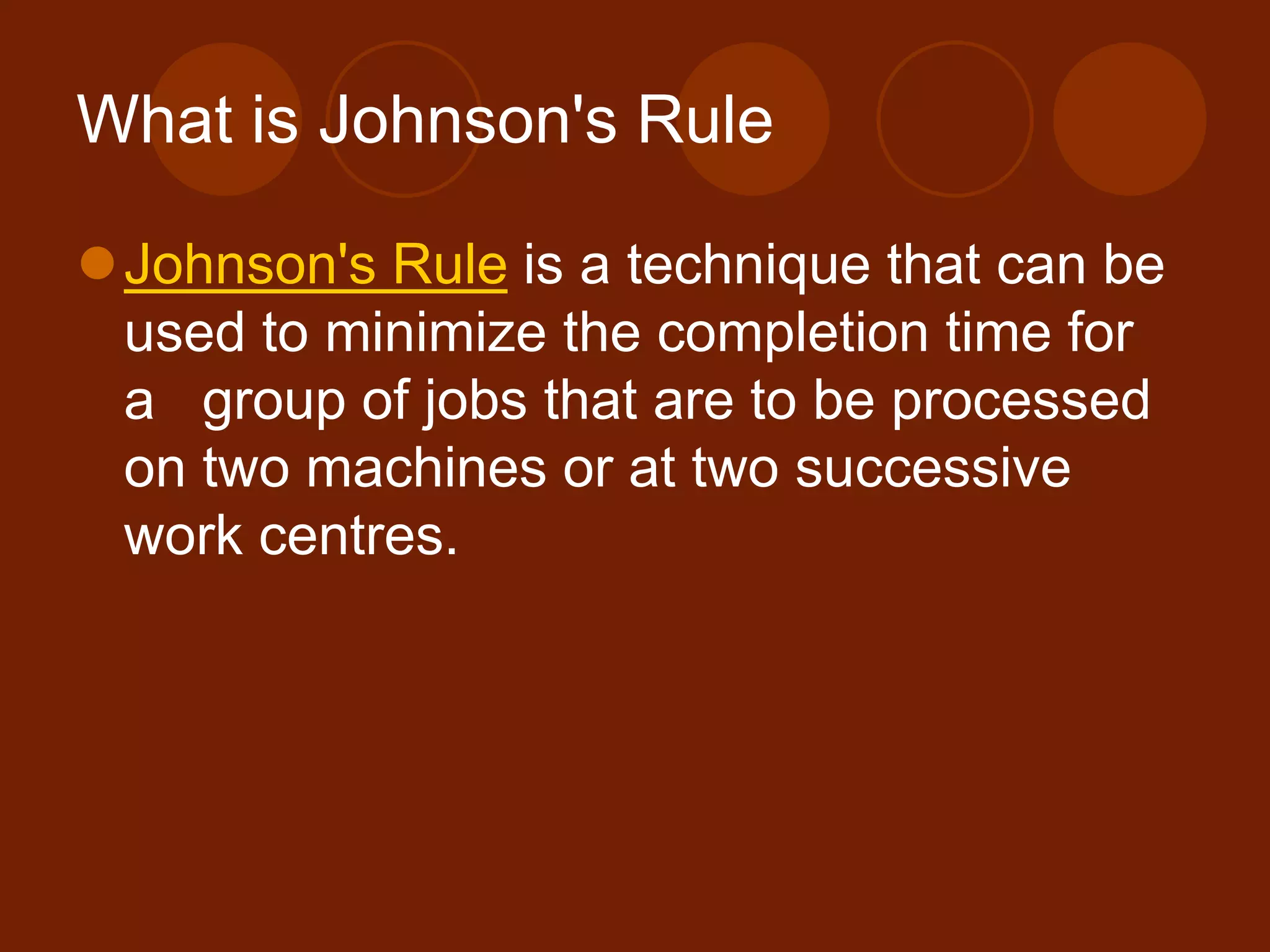 What is Johnson's Rule

Johnson's Rule is a technique that can be used to minimize the completion time for a group of jobs that are to be processed on two machines or at two successive work centres.